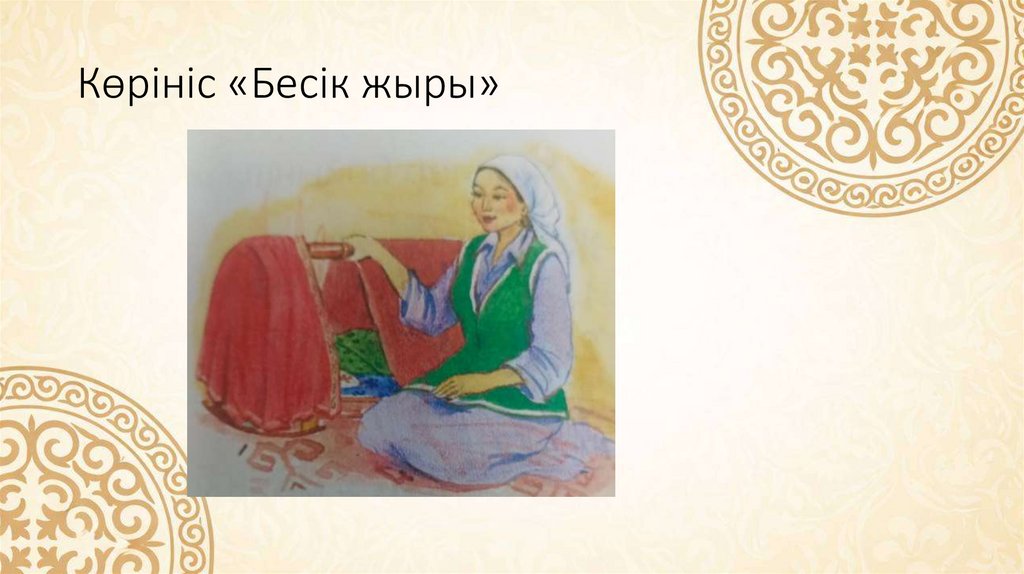 Көрініс «Бесік жыры»